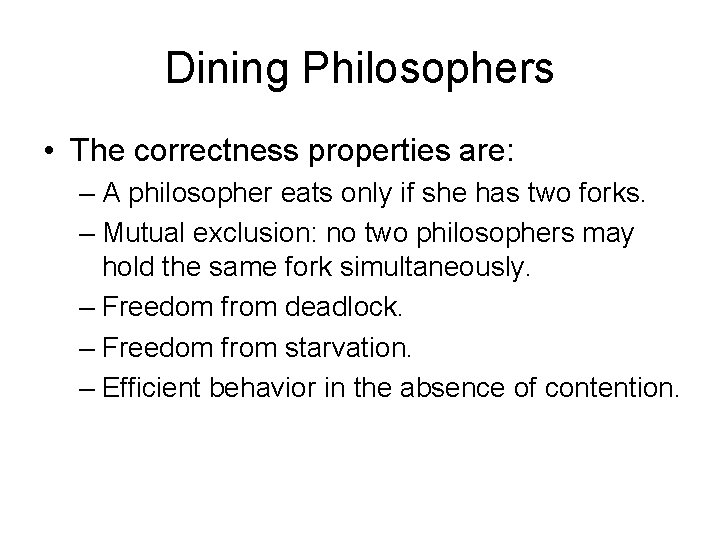 Dining Philosophers

• The correctness properties are:
– A philosopher eats only if she has two forks.
– Mutual exclusion: no two philosophers may hold the same fork simultaneously.
– Freedom from deadlock.
– Freedom from starvation.
– Efficient behavior in the absence of contention.